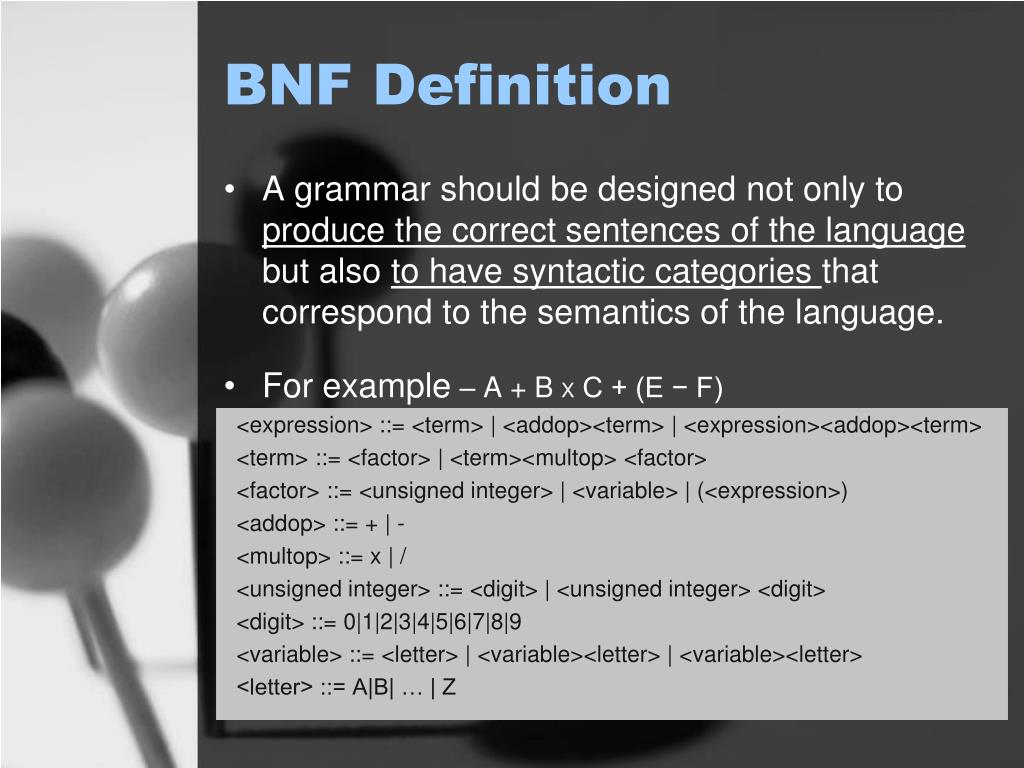 BNF Definition

• A grammar should be designed not only to produce the correct sentences of the language but also to have syntactic categories that correspond to the semantics of the language.

• For example – A + B x C + (E − F)

<expression> ::= <term> | <addop><term> | <expression><addop><term>
<term> ::= <factor> | <term><multop> <factor>
<factor> ::= <unsigned integer> | <variable> | (<expression>)
<addop> ::= + | -
<multop> ::= x | /
<unsigned integer> ::= <digit> | <unsigned integer> <digit>
<digit> ::= 0|1|2|3|4|5|6|7|8|9
<variable> ::= <letter> | <variable><letter> | <variable><letter>
<letter> ::= A|B| … | Z